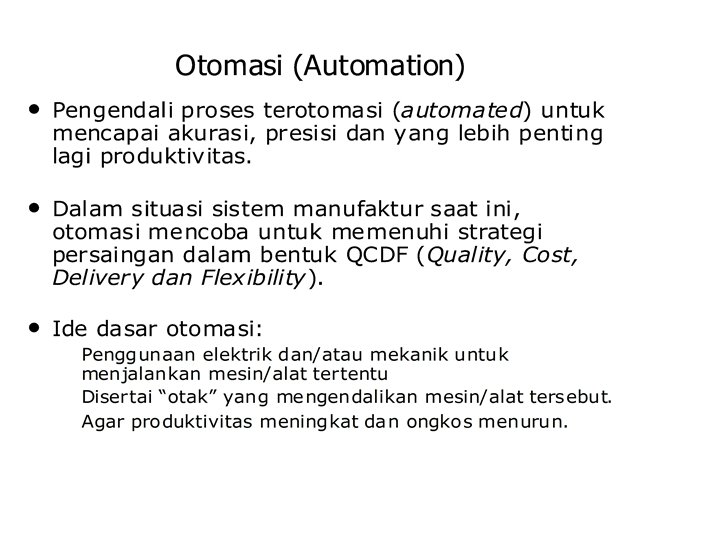 Otomasi (Automation)

• Pengendali proses terotomasi (automated) untuk mencapai akurasi, presisi dan yang lebih penting lagi produktivitas.

• Dalam situasi sistem manufaktur saat ini, otomasi mencoba untuk memenuhi strategi persaingan dalam bentuk QCDF (Quality, Cost, Delivery dan Flexibility).

• Ide dasar otomasi:

Penggunaan elektrik dan/atau mekanik untuk menjalankan mesin/alat tertentu

Disertai “otak” yang mengendalikan mesin/alat tersebut.

Agar produktivitas meningkat dan ongkos menurun.